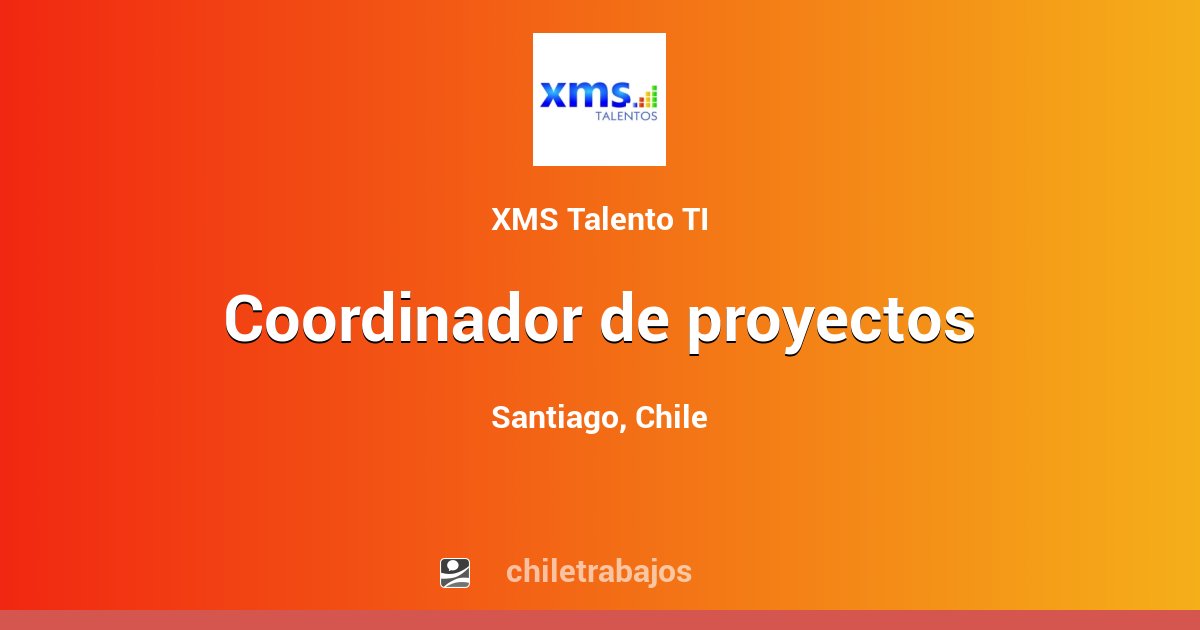 xms
TALENTOS

XMS Talento TI

Coordinador de proyectos

Santiago, Chile

chiletrabajos